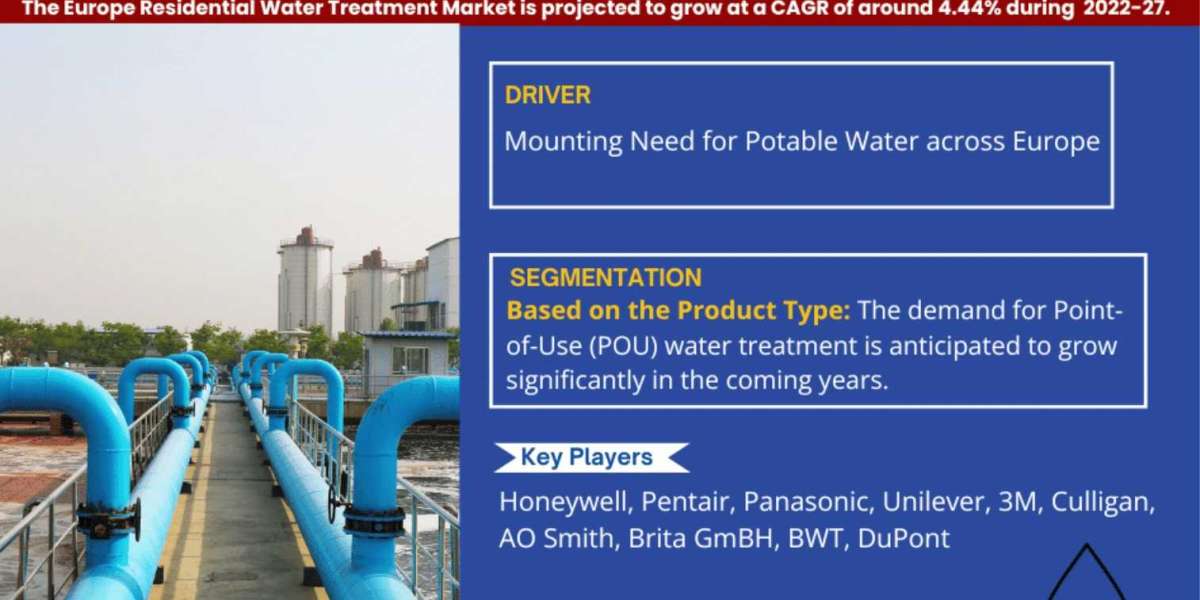 The Europe Residential Water Treatment Market is projected to grow at a CAGR of around 4.44% during 2022-27.

DRIVER

Mounting Need for Potable Water across Europe

SEGMENTATION

Based on the Product Type: The demand for Point-of-Use (POU) water treatment is anticipated to grow significantly in the coming years.

Key Players

Honeywell, Pentair, Panasonic, Unilever, 3M, Culligan, AO Smith, Brita GmBH, BWT, DuPont